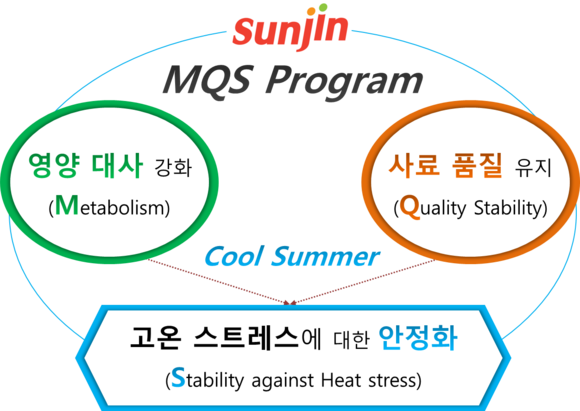 Sunjin

MQS Program

영양 대사 강화
(Metabolism)

사료 품질 유지
(Quality Stability)

Cool Summer

고온 스트레스에 대한 안정화
(Stability against Heat stress)